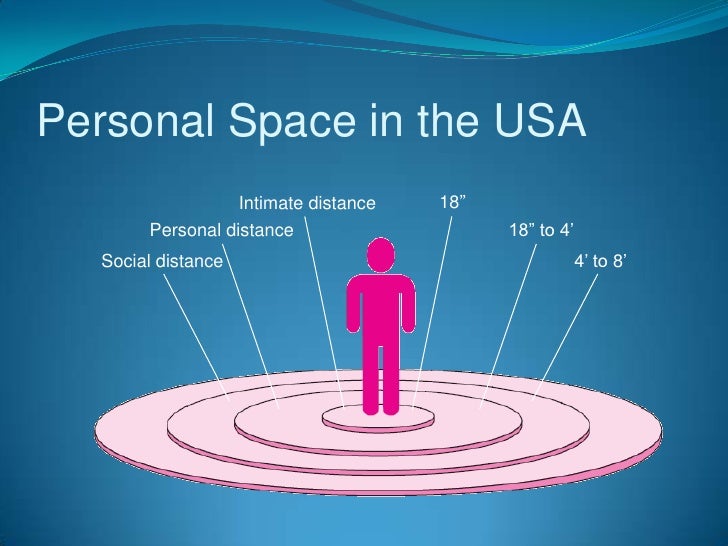 Personal Space in the USA

Intimate distance

Personal distance

Social distance

18”

18” to 4’

4’ to 8’